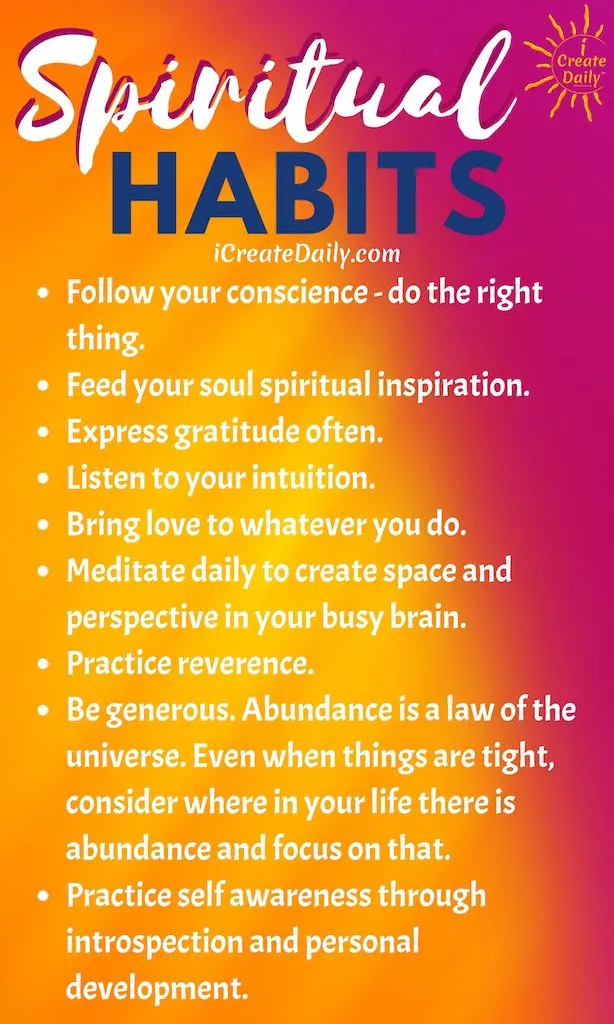 Spiritual HABITS

i Create Daily

iCreateDaily.com

- Follow your conscience - do the right thing.
- Feed your soul spiritual inspiration.
- Express gratitude often.
- Listen to your intuition.
- Bring love to whatever you do.
- Meditate daily to create space and perspective in your busy brain.
- Practice reverence.
- Be generous. Abundance is a law of the universe. Even when things are tight, consider where in your life there is abundance and focus on that.
- Practice self awareness through introspection and personal development.